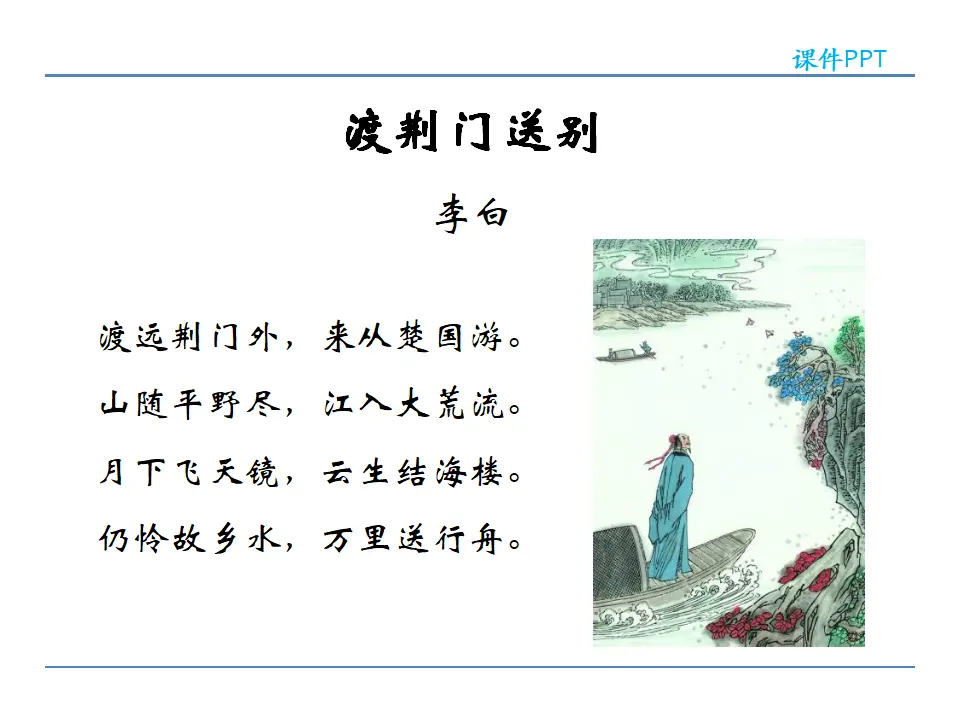 课件PPT

渡荆门送别

李白

渡远荆门外，来从楚国游。
山随平野尽，江入大荒流。
月下飞天镜，云生结海楼。
仍怜故乡水，万里送行舟。